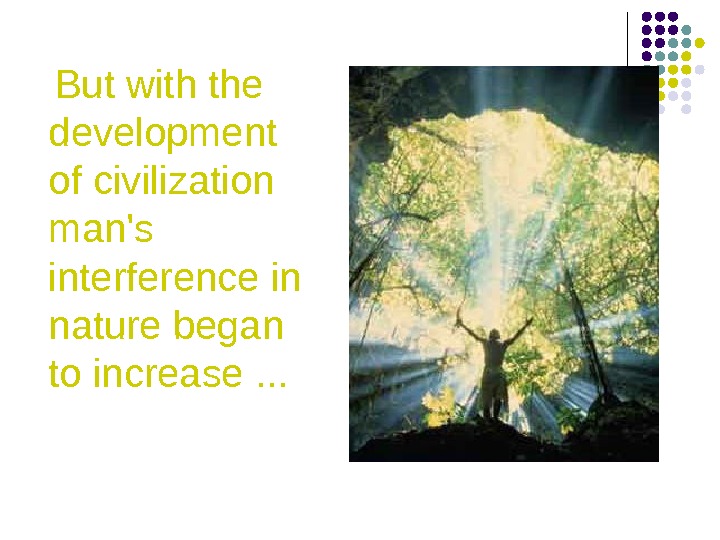 But with the development of civilization man's interference in nature began to increase ...